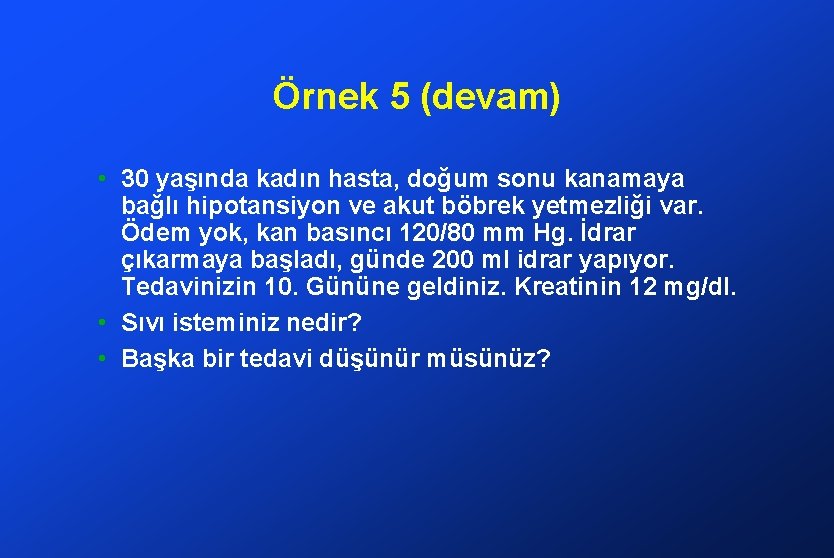 Örnek 5 (devam)

• 30 yaşında kadın hasta, doğum sonu kanamaya bağlı hipotansiyon ve akut böbrek yetmezliği var. Ödem yok, kan basıncı 120/80 mm Hg. İdrar çıkarmaya başladı, günde 200 ml idrar yapıyor. Tedavinizin 10. Gününe geldiniz. Kreatinin 12 mg/dl.

• Sıvı isteminiz nedir?

• Başka bir tedavi düşünür müsünüz?